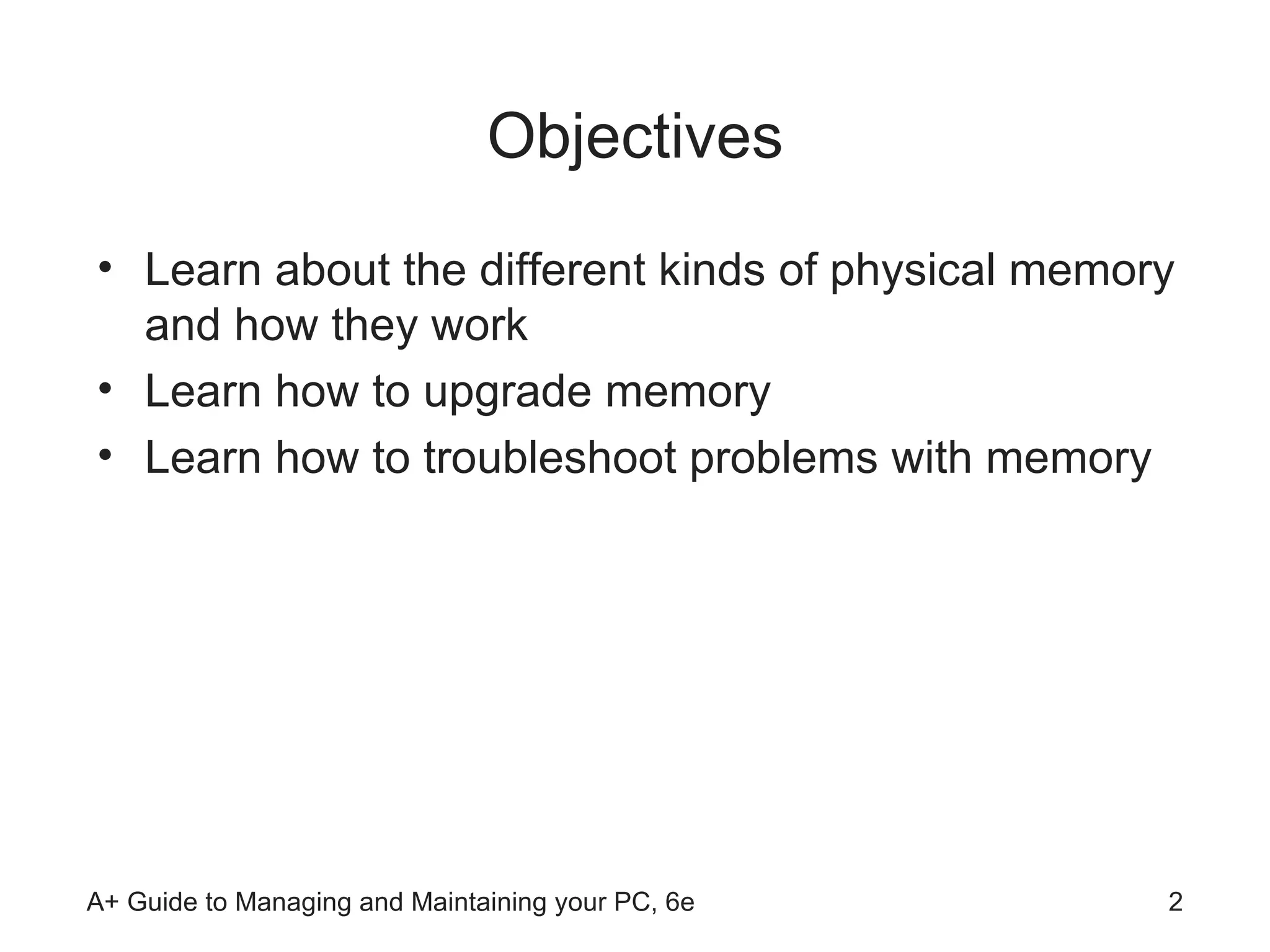 Objectives

• Learn about the different kinds of physical memory and how they work
• Learn how to upgrade memory
• Learn how to troubleshoot problems with memory

A+ Guide to Managing and Maintaining your PC, 6e

2